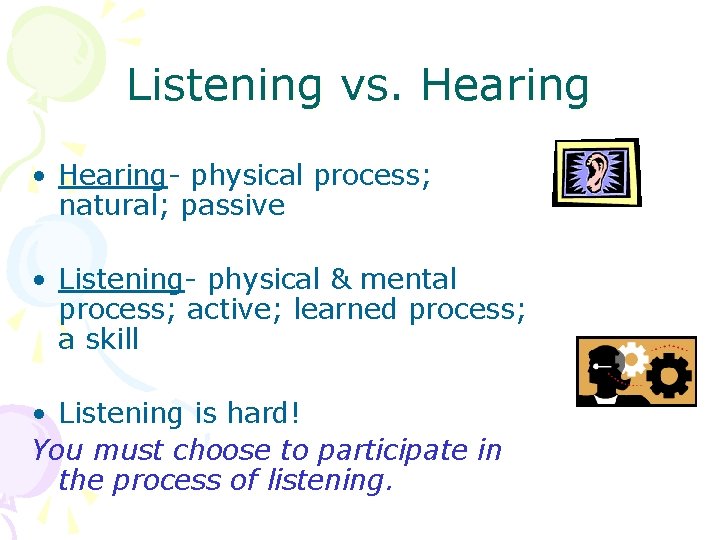 Listening vs. Hearing

• Hearing- physical process; natural; passive

• Listening- physical & mental process; active; learned process; a skill

• Listening is hard!

You must choose to participate in the process of listening.